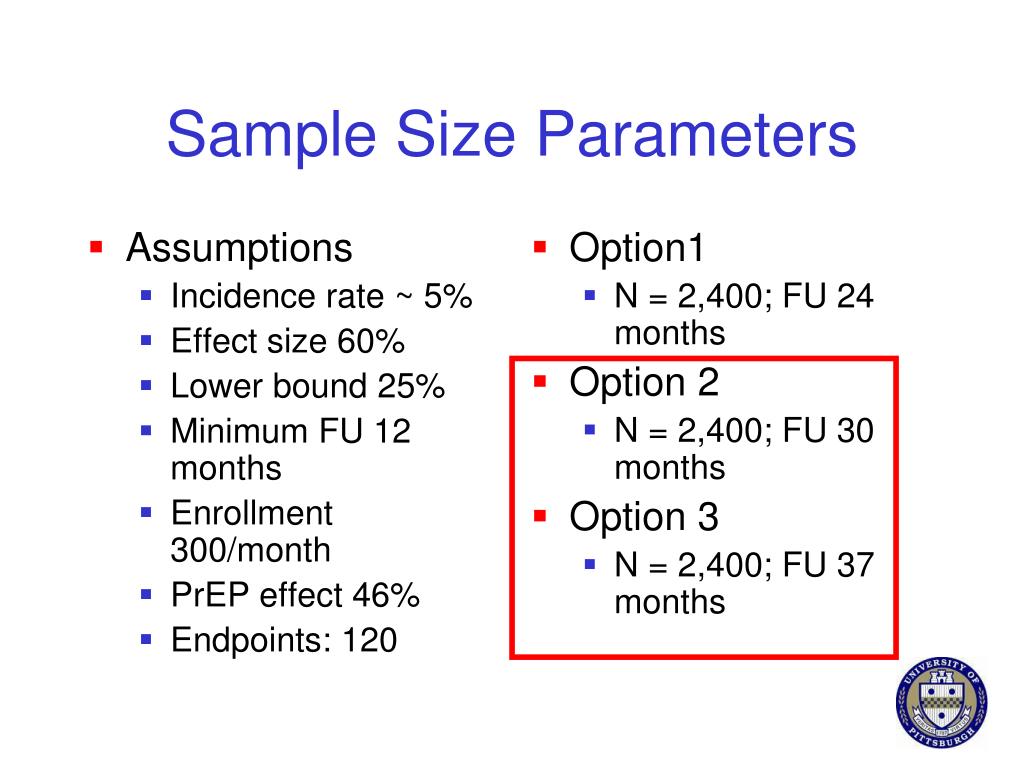 Sample Size Parameters

- Assumptions
  - Incidence rate ~ 5%
  - Effect size 60%
  - Lower bound 25%
  - Minimum FU 12 months
  - Enrollment 300/month
  - PrEP effect 46%
  - Endpoints: 120

- Option1
  - N = 2,400; FU 24 months
- Option 2
  - N = 2,400; FU 30 months
- Option 3
  - N = 2,400; FU 37 months

UNIVERSITY OF PITTSBURGH